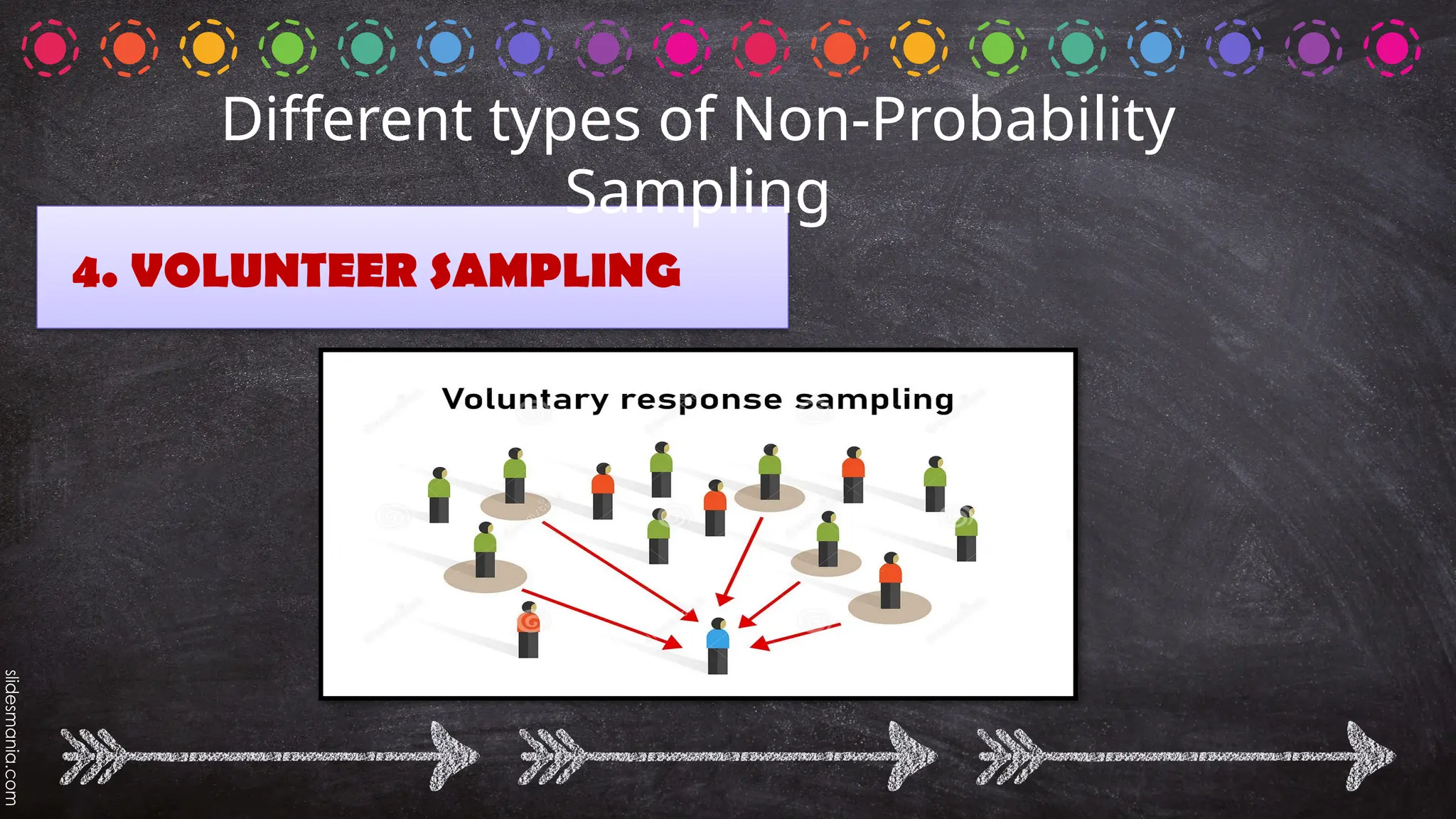 Different types of Non-Probability Sampling

4. VOLUNTEER SAMPLING

Voluntary response sampling

slidesmania.com